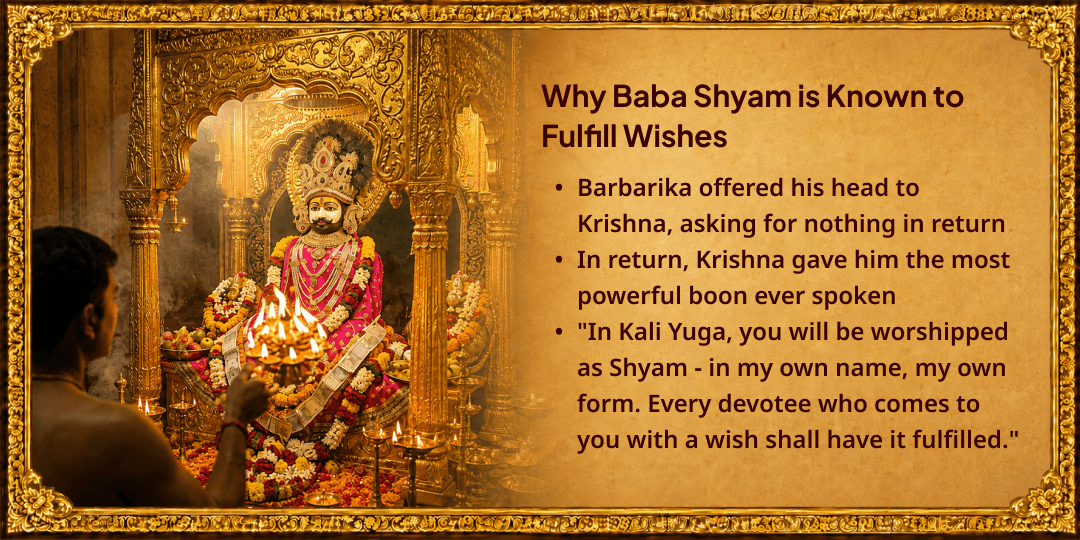 Why Baba Shyam is Known to Fulfill Wishes

• Barbarika offered his head to Krishna, asking for nothing in return
• In return, Krishna gave him the most powerful boon ever spoken
• "In Kali Yuga, you will be worshipped as Shyam - in my own name, my own form. Every devotee who comes to you with a wish shall have it fulfilled."